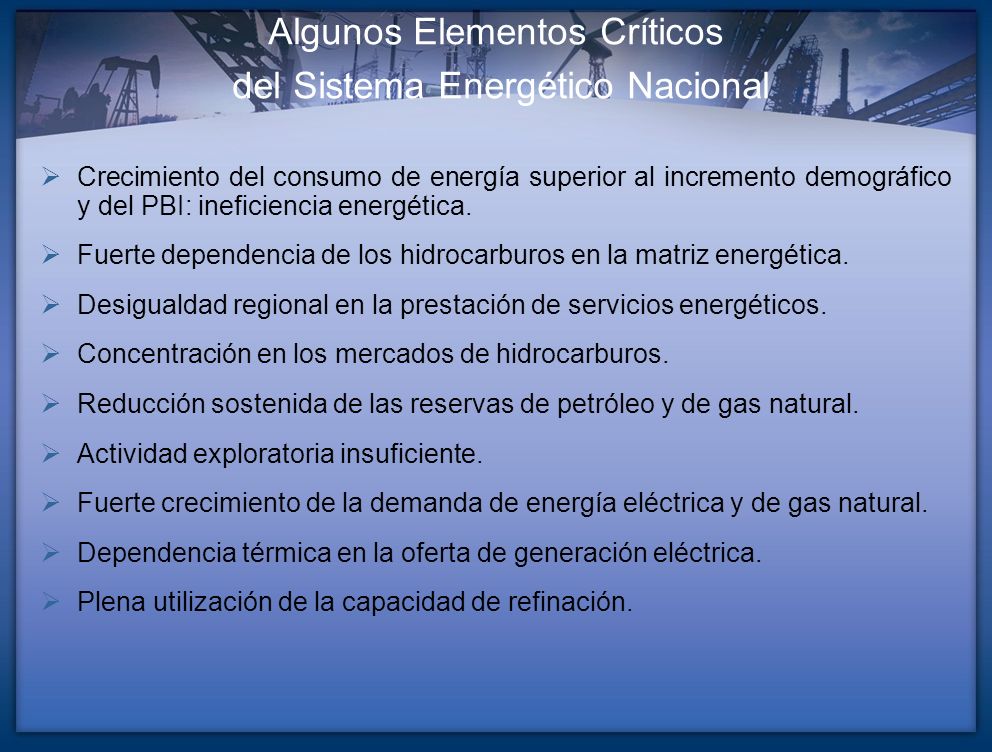 Algunos Elementos Críticos
del Sistema Energético Nacional

➢ Crecimiento del consumo de energía superior al incremento demográfico y del PBI: ineficiencia energética.

➢ Fuerte dependencia de los hidrocarburos en la matriz energética.

➢ Desigualdad regional en la prestación de servicios energéticos.

➢ Concentración en los mercados de hidrocarburos.

➢ Reducción sostenida de las reservas de petróleo y de gas natural.

➢ Actividad exploratoria insuficiente.

➢ Fuerte crecimiento de la demanda de energía eléctrica y de gas natural.

➢ Dependencia térmica en la oferta de generación eléctrica.

➢ Plena utilización de la capacidad de refinación.